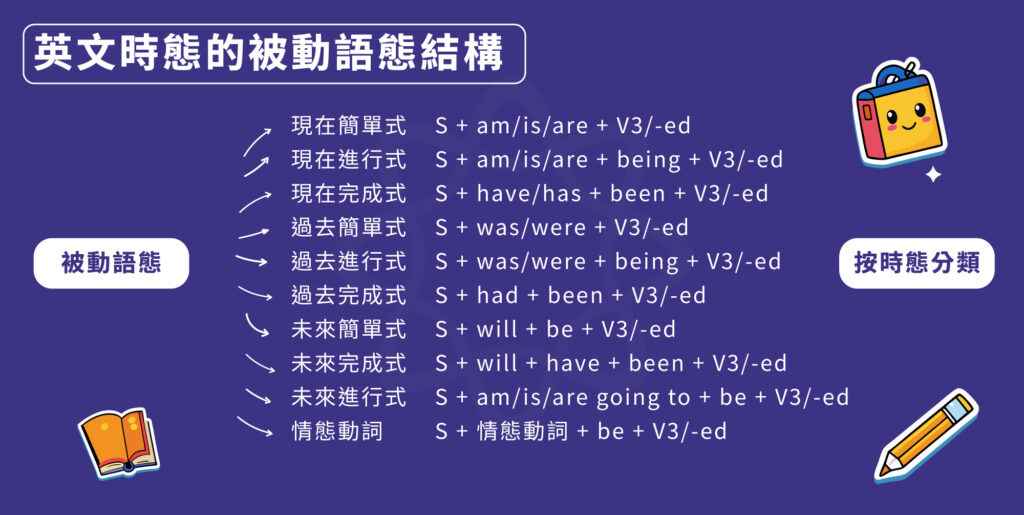 英文時態的被動語態結構

被動語態

現在簡單式 S + am/is/are + V3/-ed
現在進行式 S + am/is/are + being + V3/-ed
現在完成式 S + have/has + been + V3/-ed
過去簡單式 S + was/were + V3/-ed
過去進行式 S + was/were + being + V3/-ed
過去完成式 S + had + been + V3/-ed
未來簡單式 S + will + be + V3/-ed
未來完成式 S + will + have + been + V3/-ed
未來進行式 S + am/is/are going to + be + V3/-ed
情態動詞 S + 情態動詞 + be + V3/-ed

按時態分類